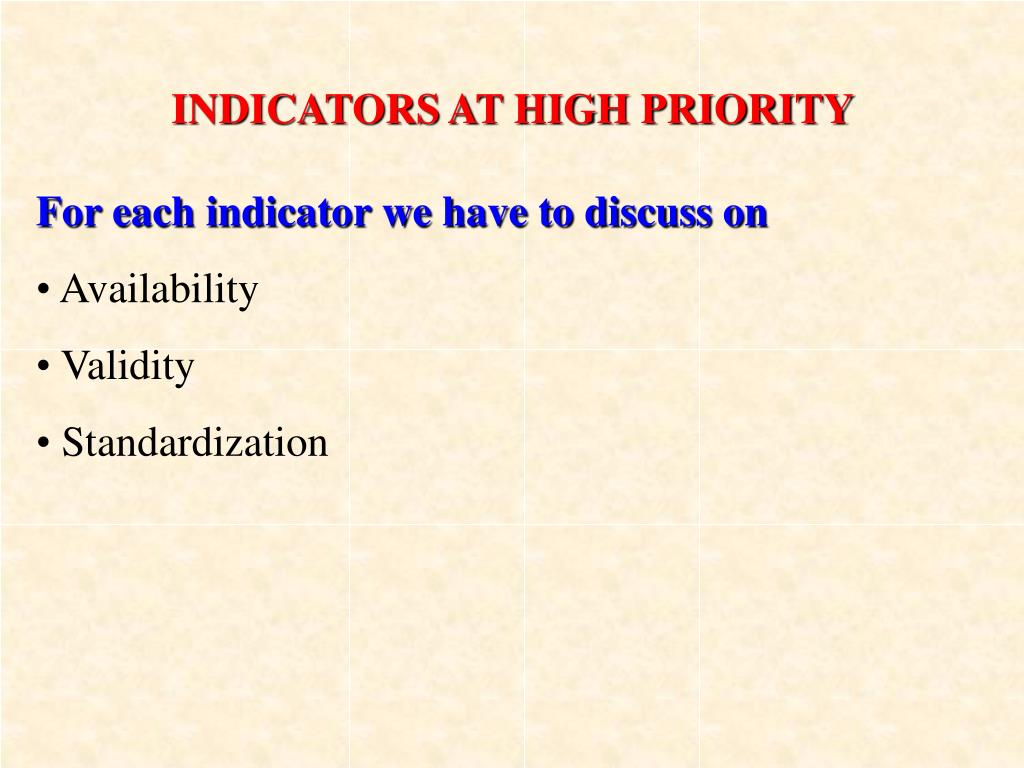 INDICATORS AT HIGH PRIORITY

For each indicator we have to discuss on

• Availability

• Validity

• Standardization